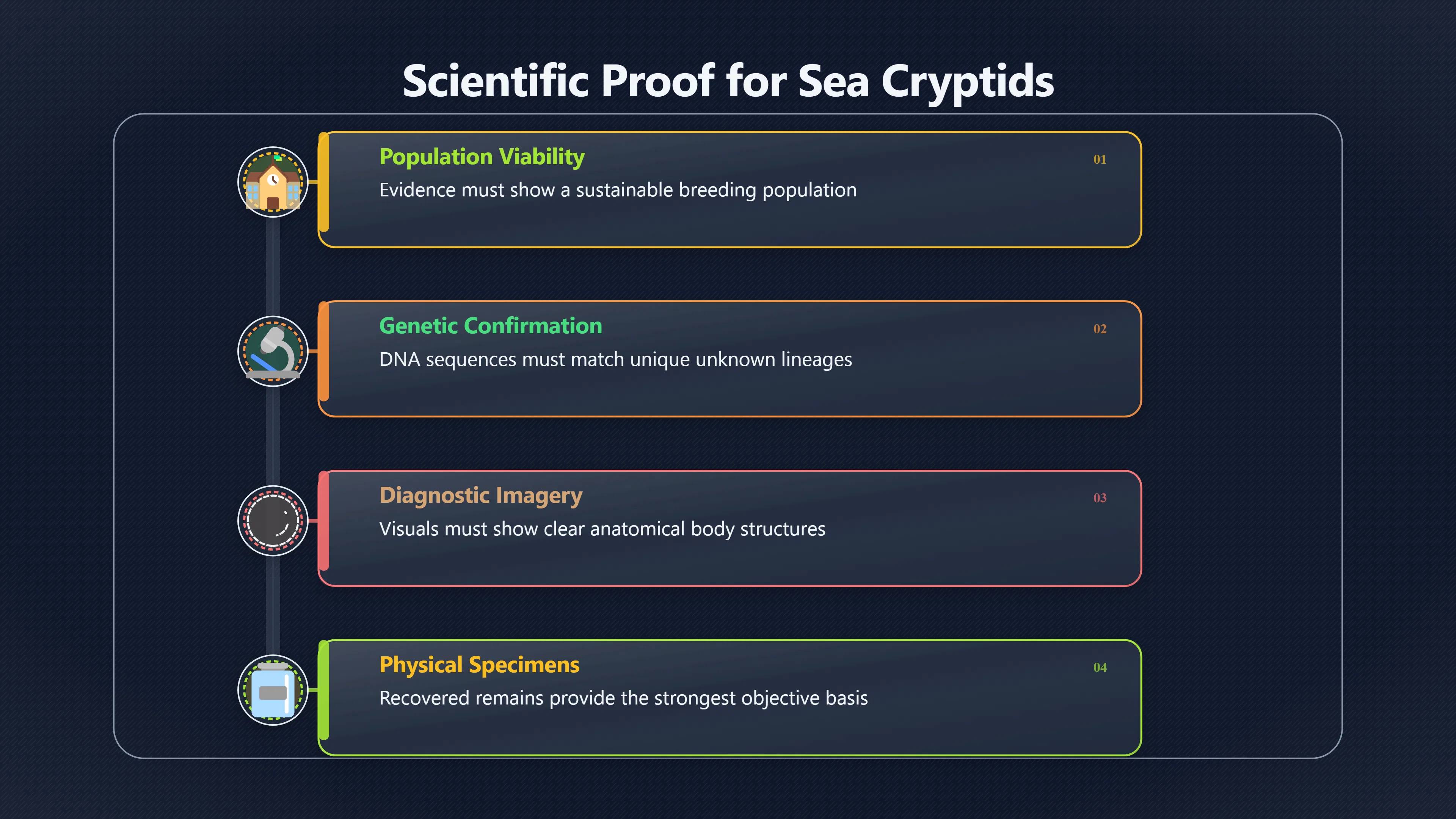 Scientific Proof for Sea Cryptids

Population Viability
01
Evidence must show a sustainable breeding population

Genetic Confirmation
02
DNA sequences must match unique unknown lineages

Diagnostic Imagery
03
Visuals must show clear anatomical body structures

Physical Specimens
04
Recovered remains provide the strongest objective basis